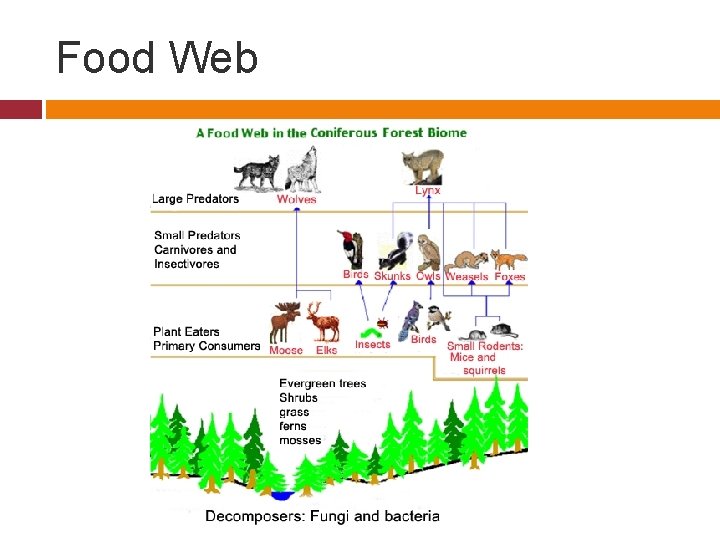 Food Web

A Food Web in the Coniferous Forest Biome

Large Predators

Wolves

Lynx

Small Predators
Carnivores and
Insectivores

Birds Skunks Owls Weasels Foxes

Plant Eaters
Primary Consumers

Moose Elks Insects Birds Small Rodents: Mice and squirrels

Evergreen trees
Shrubs
grass
ferns
mosses

Decomposers: Fungi and bacteria